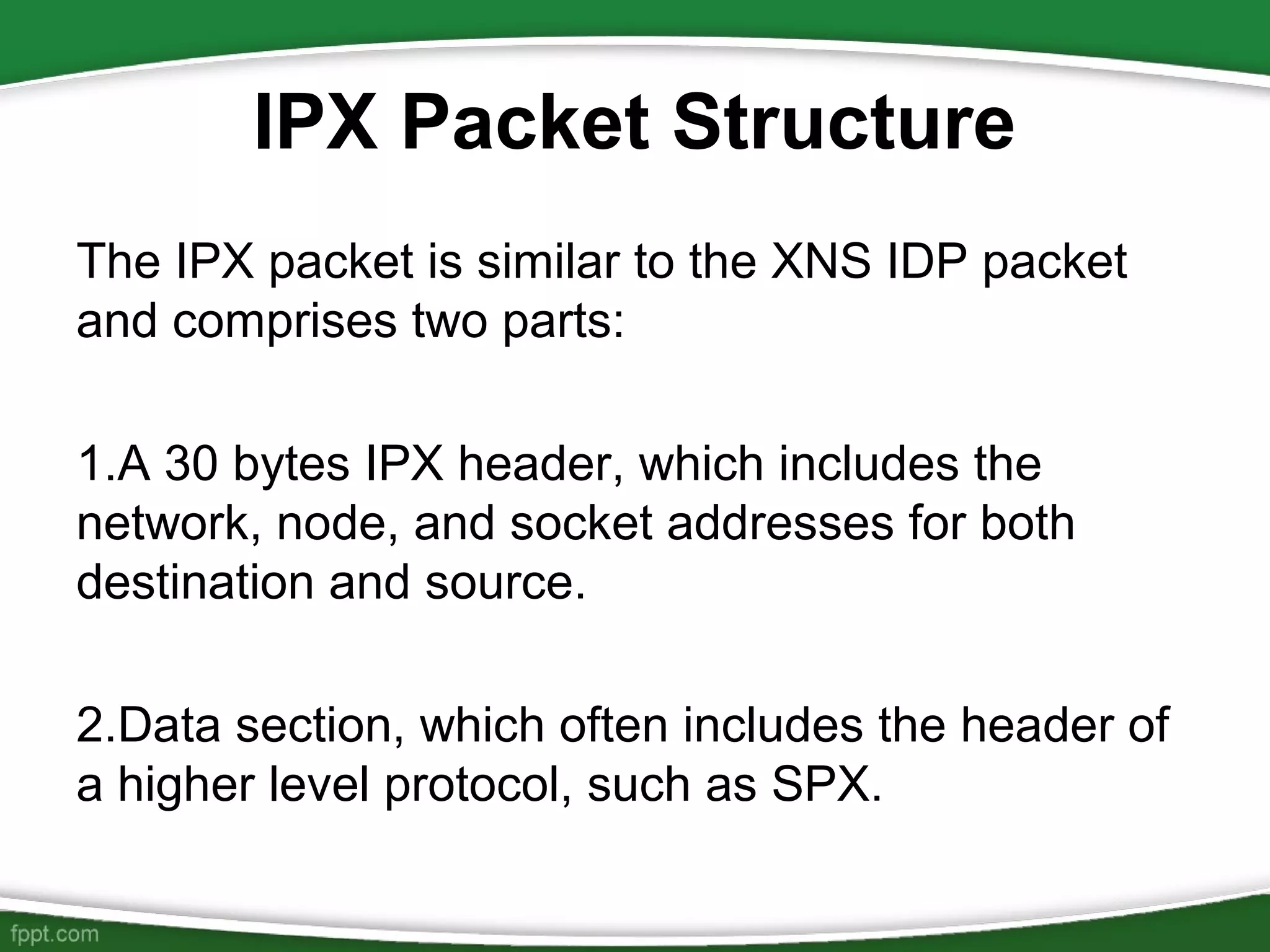 IPX Packet Structure

The IPX packet is similar to the XNS IDP packet and comprises two parts:

1.A 30 bytes IPX header, which includes the network, node, and socket addresses for both destination and source.

2.Data section, which often includes the header of a higher level protocol, such as SPX.

fppt.com